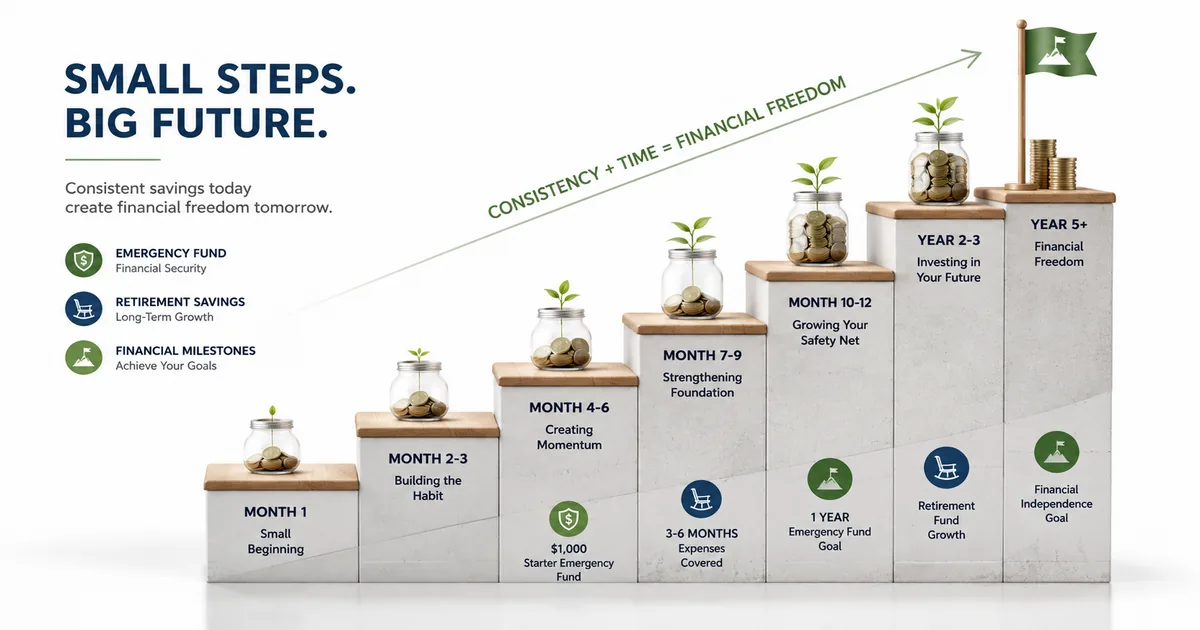 SMALL STEPS.
BIG FUTURE.

Consistent savings today create financial freedom tomorrow.

EMERGENCY FUND
Financial Security

RETIREMENT SAVINGS
Long-Term Growth

FINANCIAL MILESTONES
Achieve Your Goals

CONSISTENCY + TIME = FINANCIAL FREEDOM

MONTH 1
Small Beginning

MONTH 2-3
Building the Habit

MONTH 4-6
Creating Momentum

$1,000
Starter Emergency Fund

MONTH 7-9
Strengthening Foundation

3-6 MONTHS
Expenses Covered

MONTH 10-12
Growing Your Safety Net

1 YEAR
Emergency Fund Goal

YEAR 2-3
Investing in Your Future

Retirement Fund Growth

YEAR 5+
Financial Freedom

Financial Independence Goal